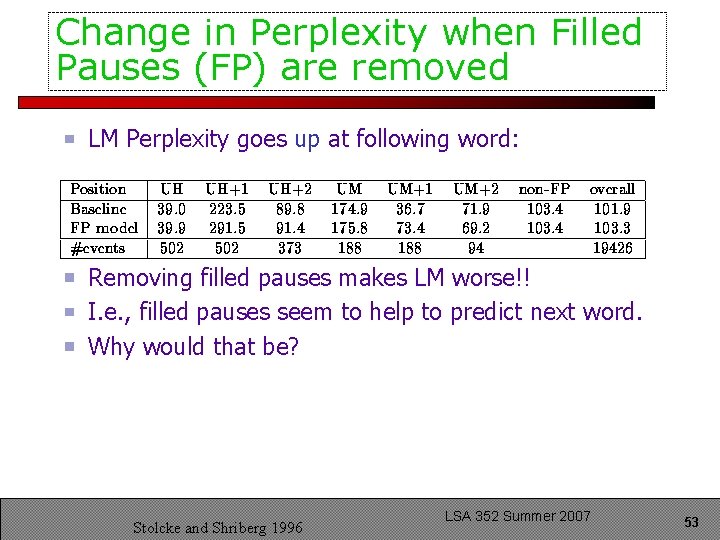 Change in Perplexity when Filled Pauses (FP) are removed

LM Perplexity goes up at following word:

| Position | UH | UH+1 | UH+2 | UM | UM+1 | UM+2 | non-FP | overall |
|---|---|---|---|---|---|---|---|---|
| Baseline | 39.0 | 223.5 | 89.8 | 174.9 | 36.7 | 71.9 | 103.4 | 101.9 |
| FP model | 39.9 | 291.5 | 91.4 | 175.8 | 73.4 | 69.2 | 103.4 | 103.3 |
| #events | 502 | 502 | 373 | 188 | 188 | 94 | | 19426 |

Removing filled pauses makes LM worse!!

I.e., filled pauses seem to help to predict next word.

Why would that be?

Stolcke and Shriberg 1996

LSA 352 Summer 2007

53